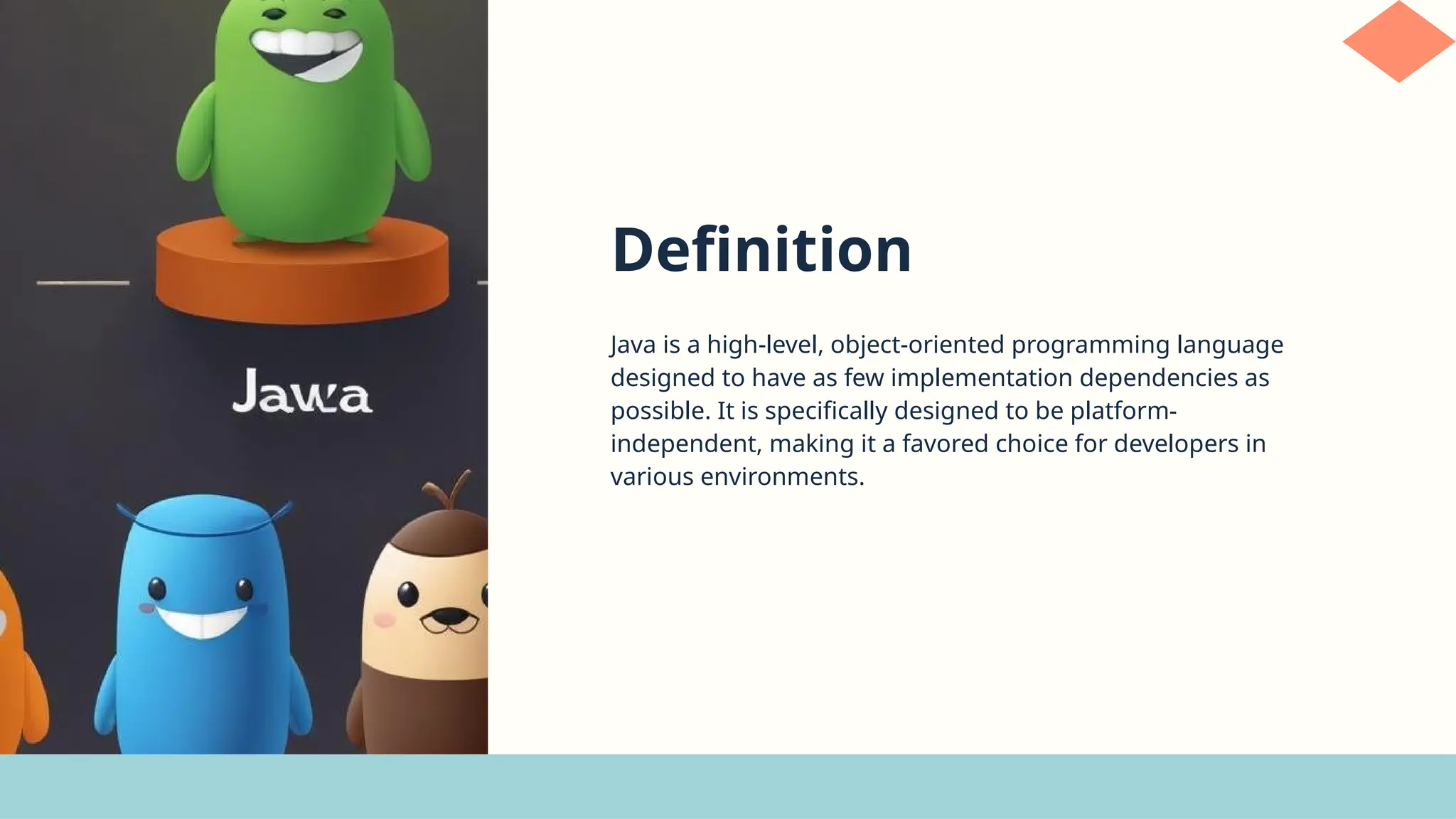 Jawa

Definition

Java is a high-level, object-oriented programming language designed to have as few implementation dependencies as possible. It is specifically designed to be platform-independent, making it a favored choice for developers in various environments.